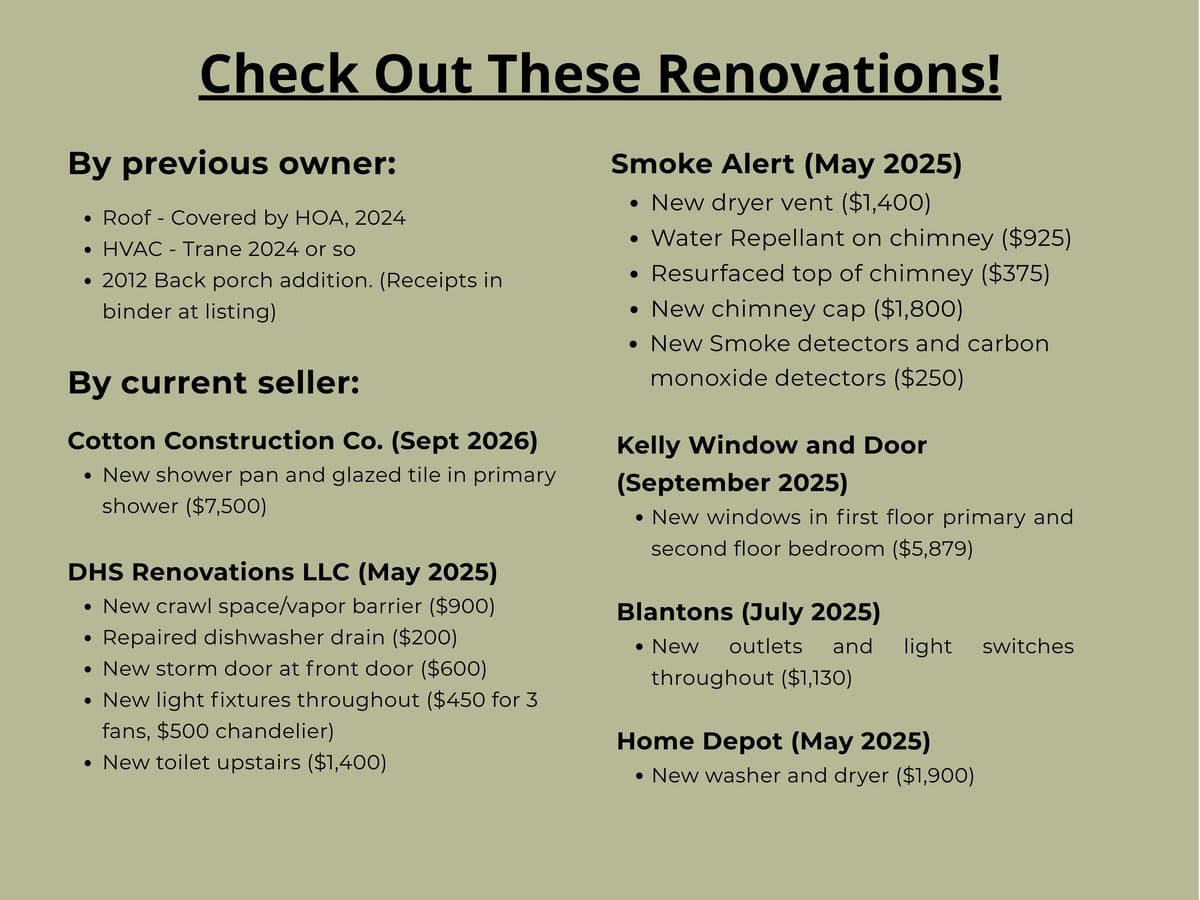 Check Out These Renovations!

By previous owner:

• Roof - Covered by HOA, 2024
• HVAC - Trane 2024 or so
• 2012 Back porch addition. (Receipts in binder at listing)

By current seller:

Cotton Construction Co. (Sept 2026)
• New shower pan and glazed tile in primary shower ($7,500)

DHS Renovations LLC (May 2025)
• New crawl space/vapor barrier ($900)
• Repaired dishwasher drain ($200)
• New storm door at front door ($600)
• New light fixtures throughout ($450 for 3 fans, $500 chandelier)
• New toilet upstairs ($1,400)

Smoke Alert (May 2025)
• New dryer vent ($1,400)
• Water Repellant on chimney ($925)
• Resurfaced top of chimney ($375)
• New chimney cap ($1,800)
• New Smoke detectors and carbon monoxide detectors ($250)

Kelly Window and Door (September 2025)
• New windows in first floor primary and second floor bedroom ($5,879)

Blantons (July 2025)
• New outlets and light switches throughout ($1,130)

Home Depot (May 2025)
• New washer and dryer ($1,900)